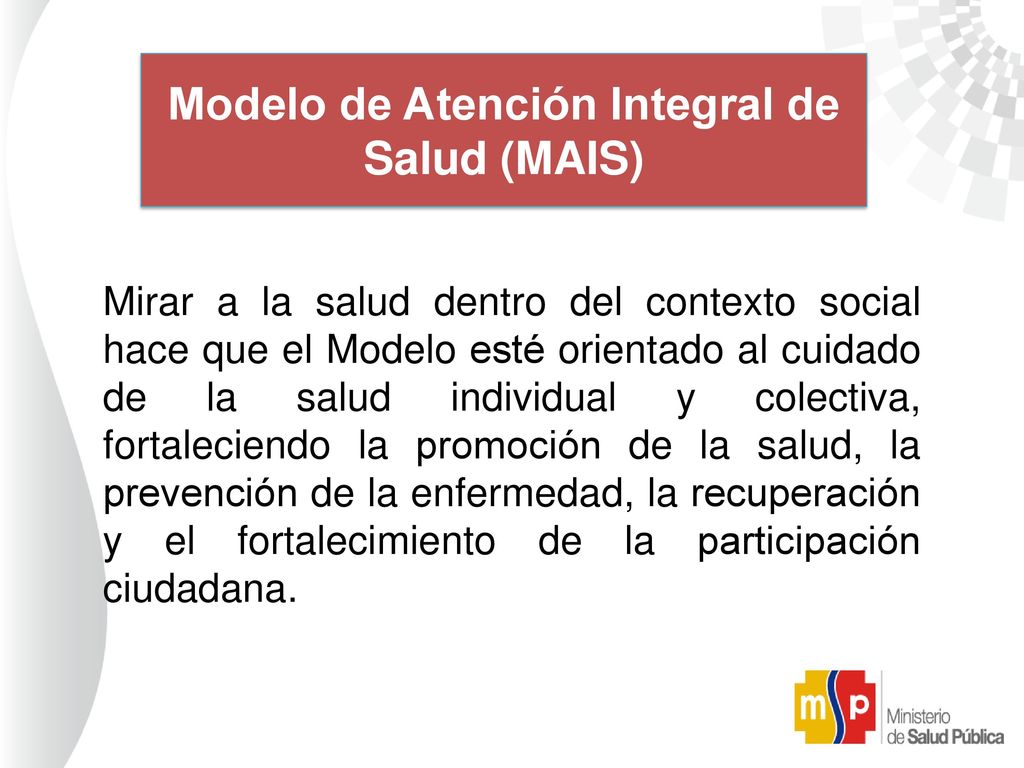 Modelo de Atención Integral de Salud (MAIS)

Mirar a la salud dentro del contexto social hace que el Modelo esté orientado al cuidado de la salud individual y colectiva, fortaleciendo la promoción de la salud, la prevención de la enfermedad, la recuperación y el fortalecimiento de la participación ciudadana.

msp Ministerio de Salud Pública